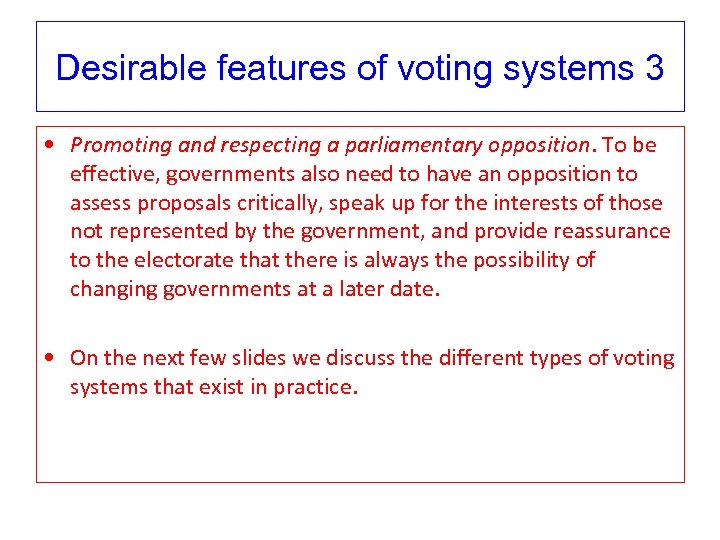 Desirable features of voting systems 3

• Promoting and respecting a parliamentary opposition. To be effective, governments also need to have an opposition to assess proposals critically, speak up for the interests of those not represented by the government, and provide reassurance to the electorate that there is always the possibility of changing governments at a later date.

• On the next few slides we discuss the different types of voting systems that exist in practice.